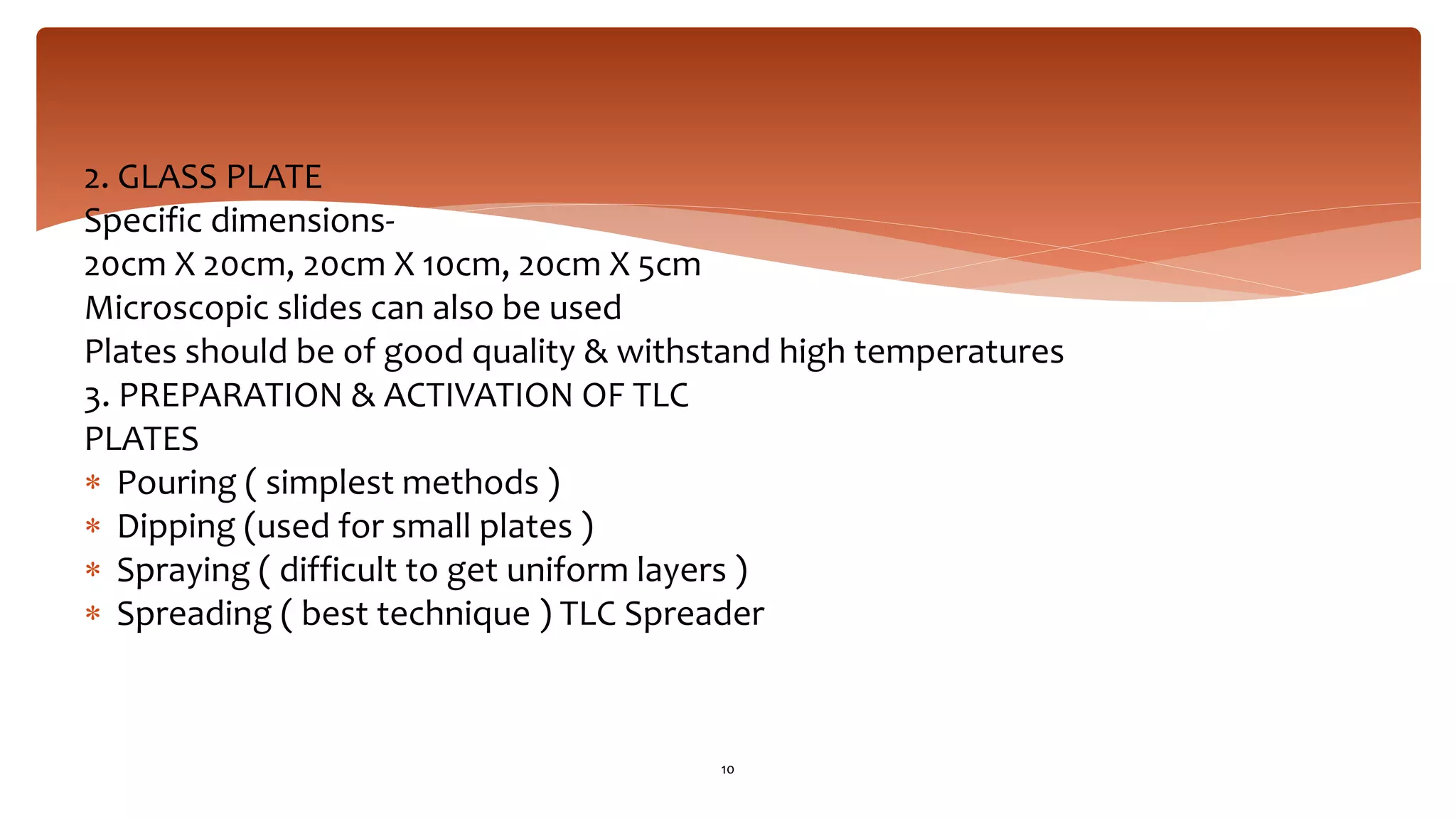 2. GLASS PLATE
Specific dimensions-
20cm X 20cm, 20cm X 10cm, 20cm X 5cm
Microscopic slides can also be used
Plates should be of good quality & withstand high temperatures
3. PREPARATION & ACTIVATION OF TLC PLATES

* Pouring ( simplest methods )
* Dipping (used for small plates )
* Spraying ( difficult to get uniform layers )
* Spreading ( best technique ) TLC Spreader

10